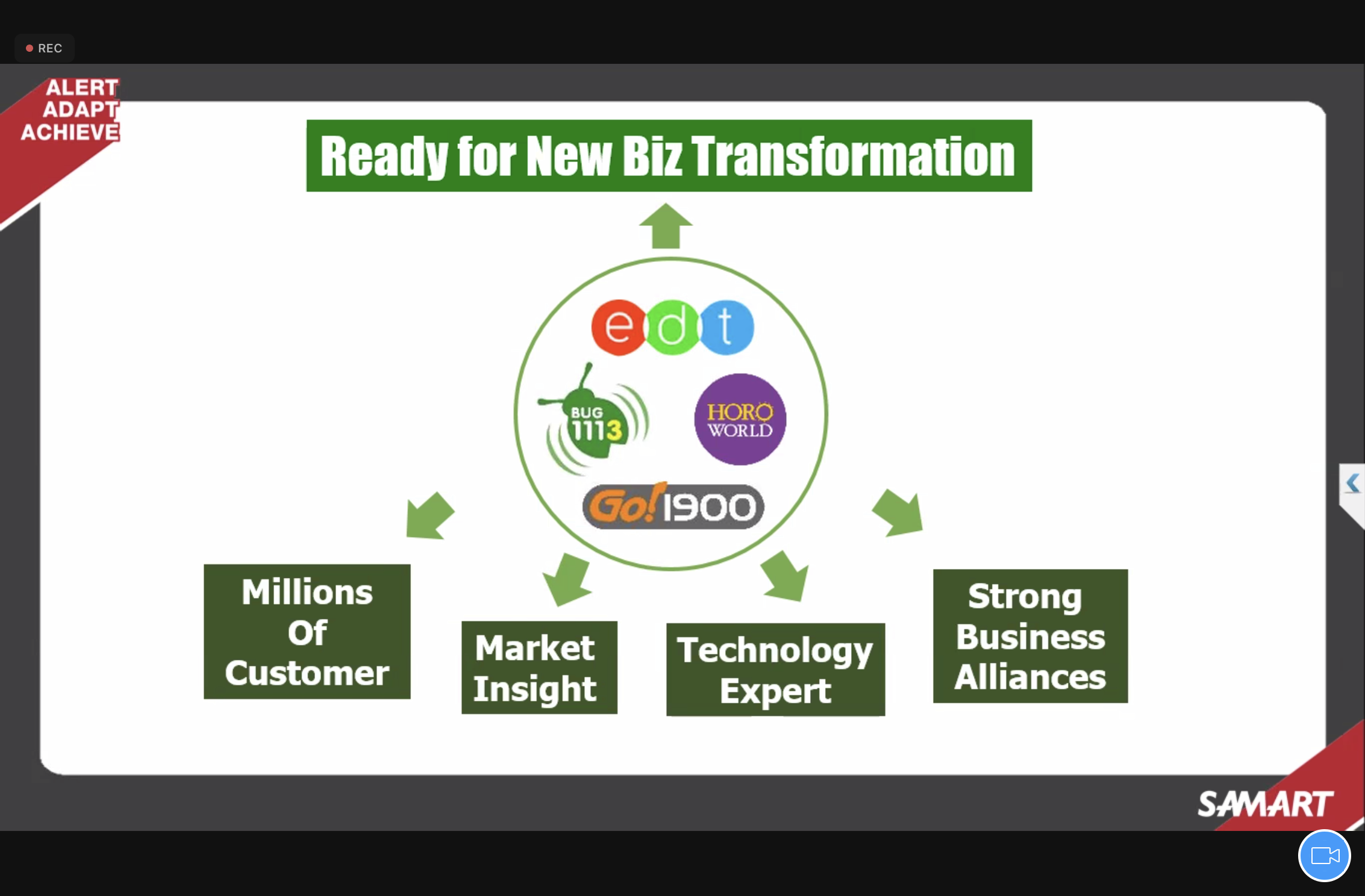 REC

ALERT
ADAPT
ACHIEVE

Ready for New Biz Transformation

edt

BUG 1113

HORO WORLD

Go! 1900

Millions Of Customer

Market Insight

Technology Expert

Strong Business Alliances

SAMART